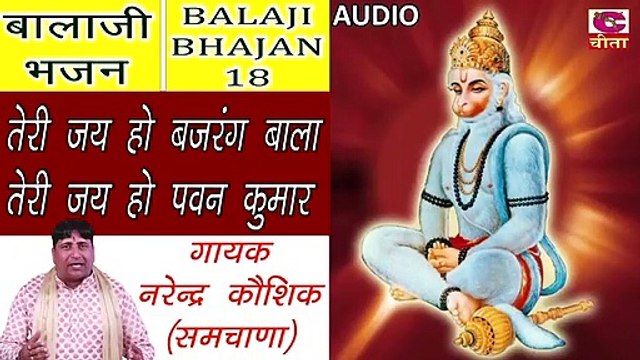 बालाजी भजन

BALAJI BHAJAN 18

AUDIO

चीता

तेरी जय हो बजरंग बाला
तेरी जय हो पवन कुमार

गायक
नरेन्द्र कौशिक
(समचाणा)